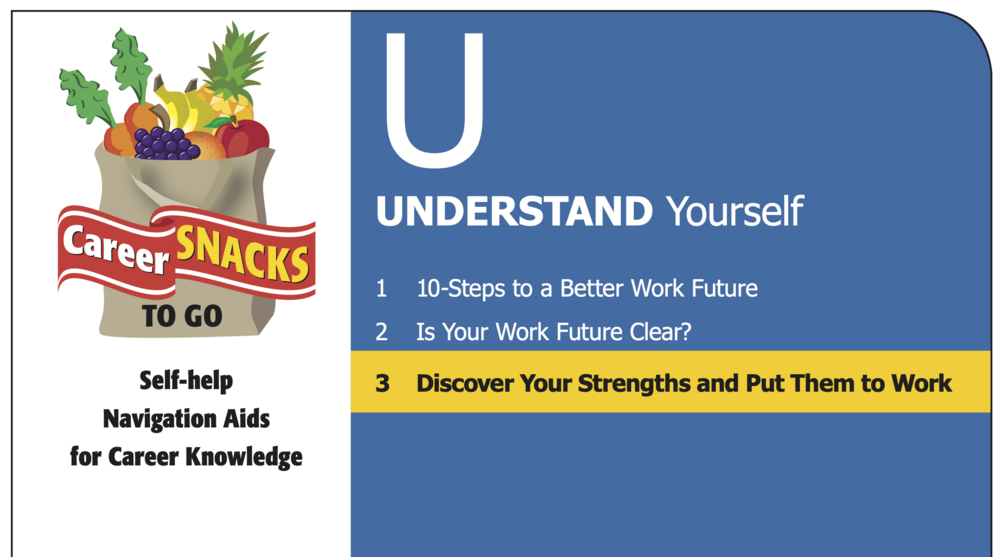 Career SNACKS TO GO

Self-help Navigation Aids for Career Knowledge

U

UNDERSTAND Yourself

1 10-Steps to a Better Work Future

2 Is Your Work Future Clear?

3 Discover Your Strengths and Put Them to Work